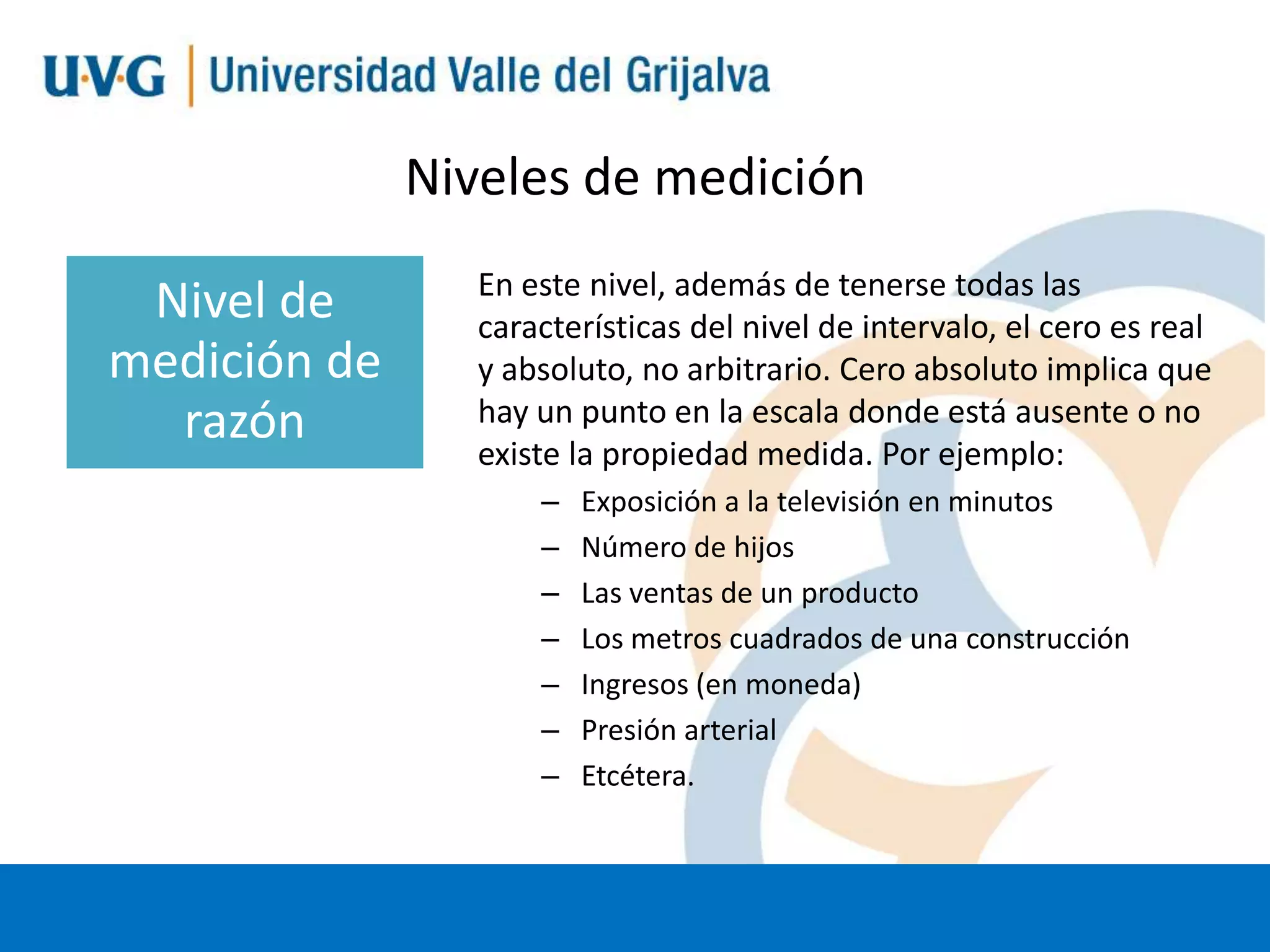 U·V·G | Universidad Valle del Grijalva

Niveles de medición

Nivel de medición de razón

En este nivel, además de tenerse todas las características del nivel de intervalo, el cero es real y absoluto, no arbitrario. Cero absoluto implica que hay un punto en la escala donde está ausente o no existe la propiedad medida. Por ejemplo:

– Exposición a la televisión en minutos
– Número de hijos
– Las ventas de un producto
– Los metros cuadrados de una construcción
– Ingresos (en moneda)
– Presión arterial
– Etcétera.